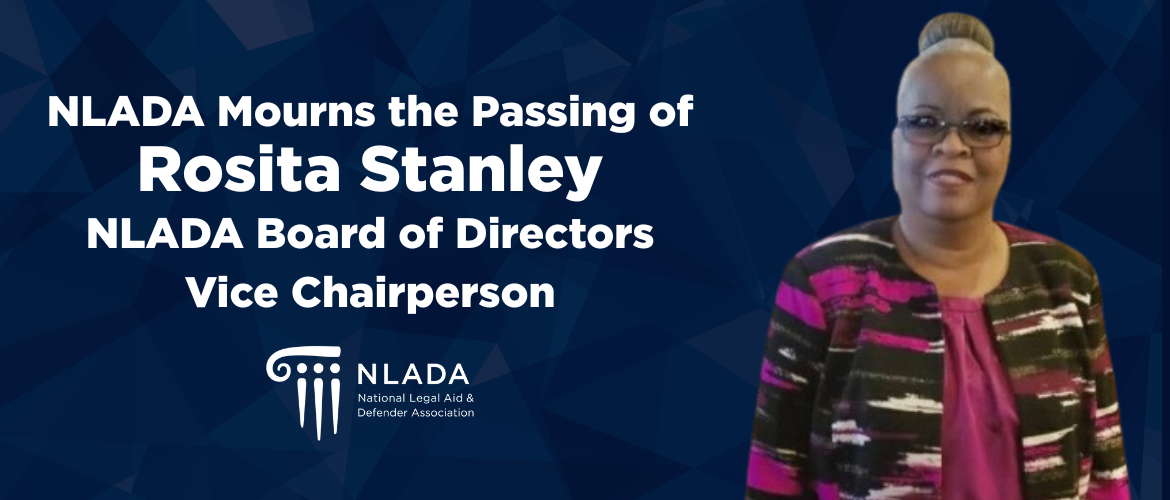 NLADA Mourns the Passing of
Rosita Stanley
NLADA Board of Directors
Vice Chairperson

NLADA
National Legal Aid & Defender Association